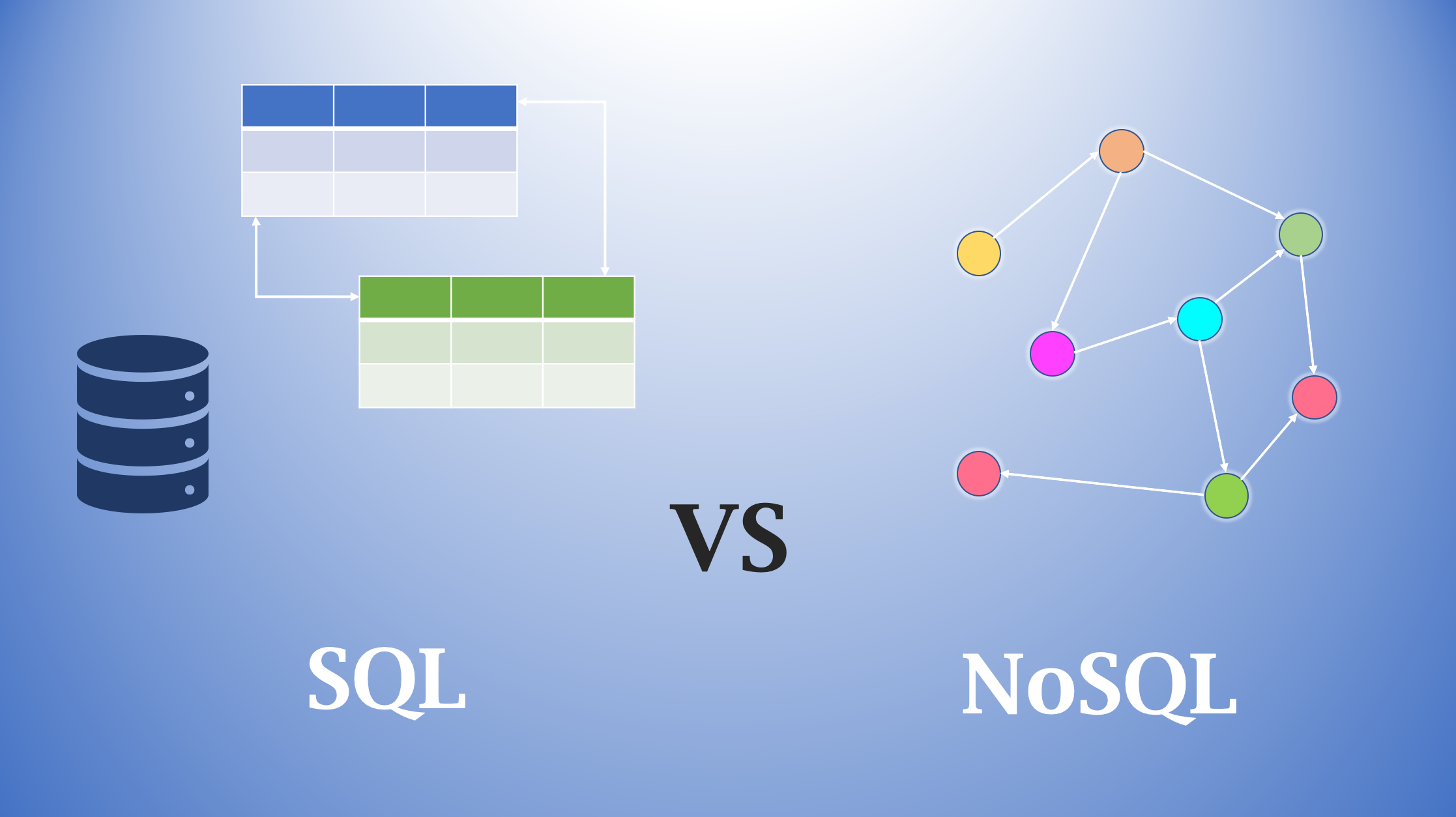 VS

SQL

NoSQL